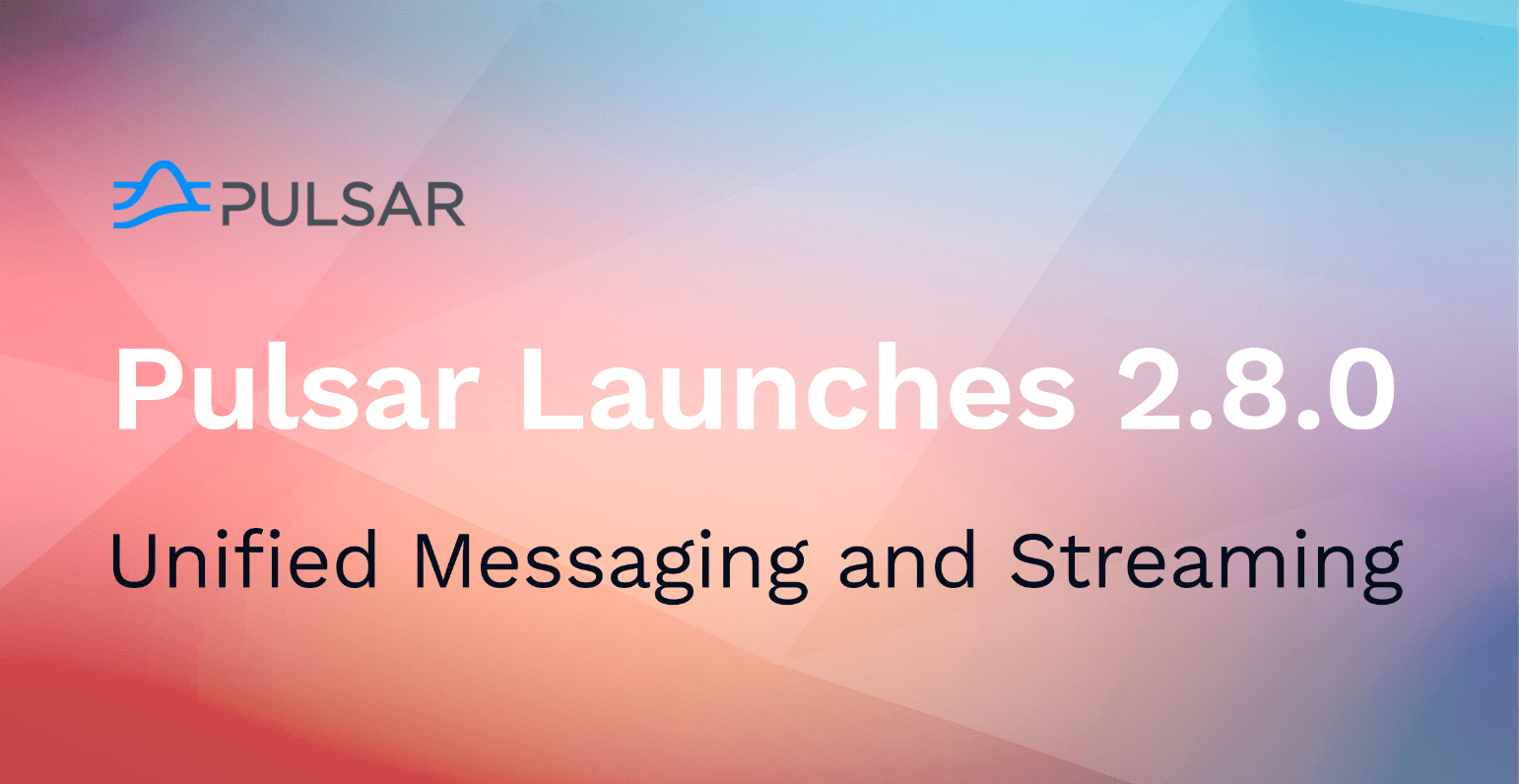 PULSAR

Pulsar Launches 2.8.0

Unified Messaging and Streaming